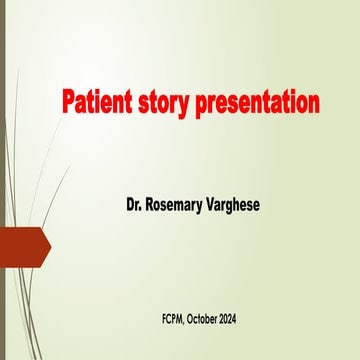 Patient story presentation

Dr. Rosemary Varghese

FCPM, October 2024